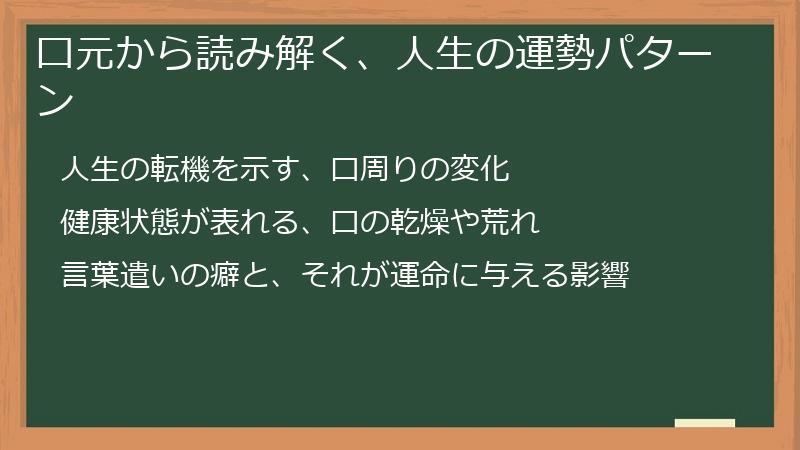 口元から読み解く、人生の運勢パターン

人生の転機を示す、口周りの変化

健康状態が表れる、口の乾燥や荒れ

言葉遣いの癖と、それが運命に与える影響